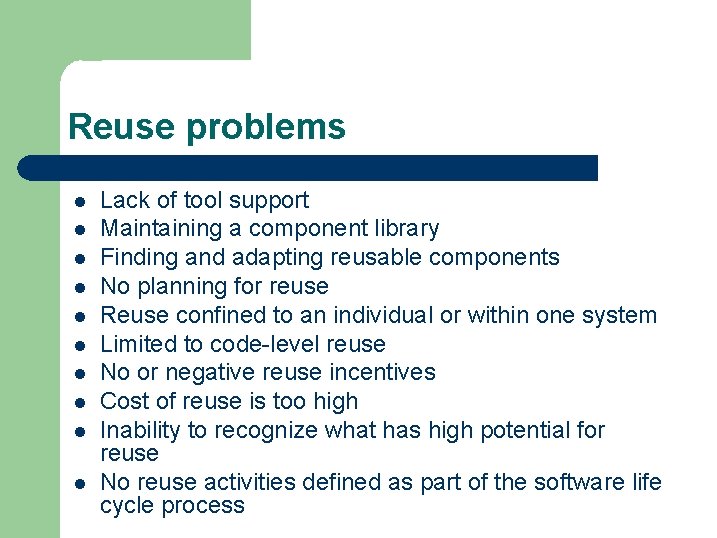 Reuse problems

- Lack of tool support
- Maintaining a component library
- Finding and adapting reusable components
- No planning for reuse
- Reuse confined to an individual or within one system
- Limited to code-level reuse
- No or negative reuse incentives
- Cost of reuse is too high
- Inability to recognize what has high potential for reuse
- No reuse activities defined as part of the software life cycle process